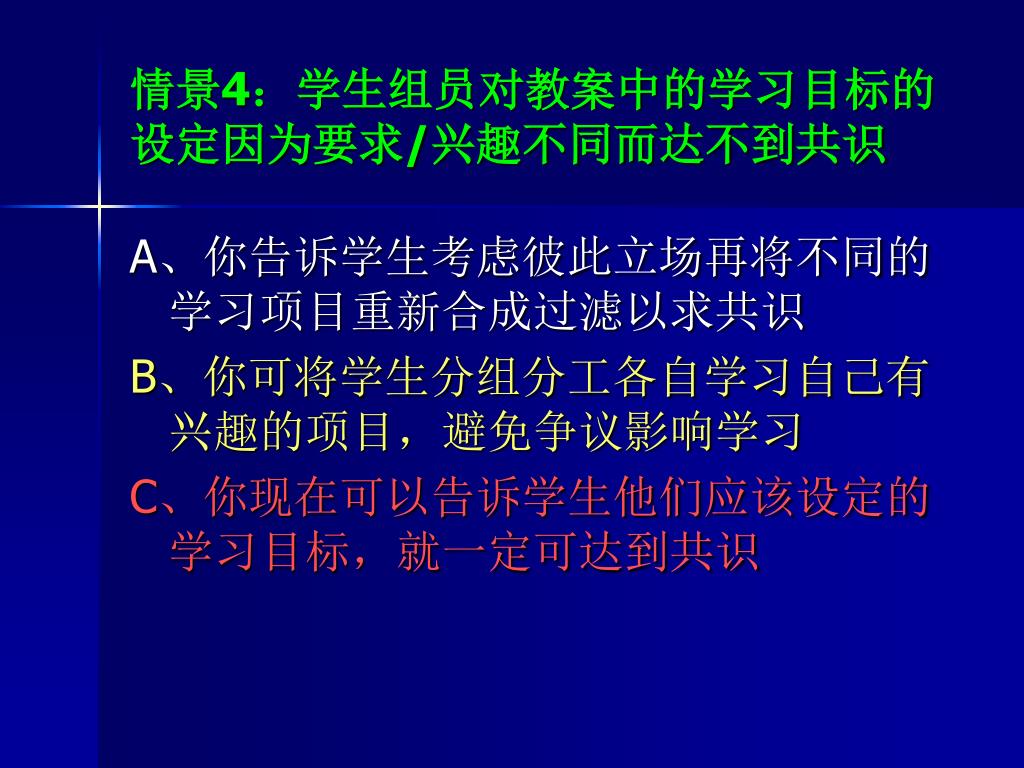 情景4：学生组员对教案中的学习目标的设定因为要求/兴趣不同而达不到共识

A、你告诉学生考虑彼此立场再将不同的学习项目重新合成过滤以求共识

B、你可将学生分组分工各自学习自己有兴趣的项目，避免争议影响学习

C、你现在可以告诉学生他们应该设定的学习目标，就一定可达到共识